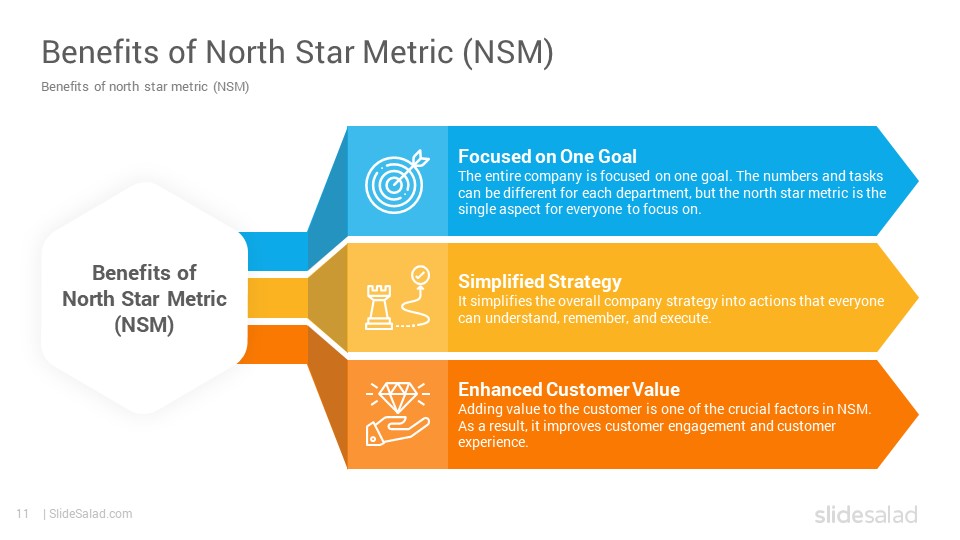 Benefits of North Star Metric (NSM)

Benefits of north star metric (NSM)

Benefits of North Star Metric (NSM)

Focused on One Goal
The entire company is focused on one goal. The numbers and tasks can be different for each department, but the north star metric is the single aspect for everyone to focus on.

Simplified Strategy
It simplifies the overall company strategy into actions that everyone can understand, remember, and execute.

Enhanced Customer Value
Adding value to the customer is one of the crucial factors in NSM. As a result, it improves customer engagement and customer experience.

11 | SlideSalad.com

slidesalad